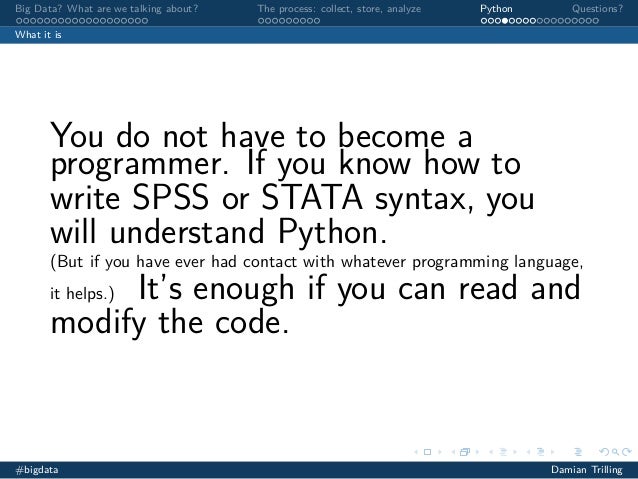 Big Data? What are we talking about? The process: collect, store, analyze Python Questions?
What it is

You do not have to become a programmer. If you know how to write SPSS or STATA syntax, you will understand Python.
(But if you have ever had contact with whatever programming language, it helps.) It's enough if you can read and modify the code.

#bigdata Damian Trilling